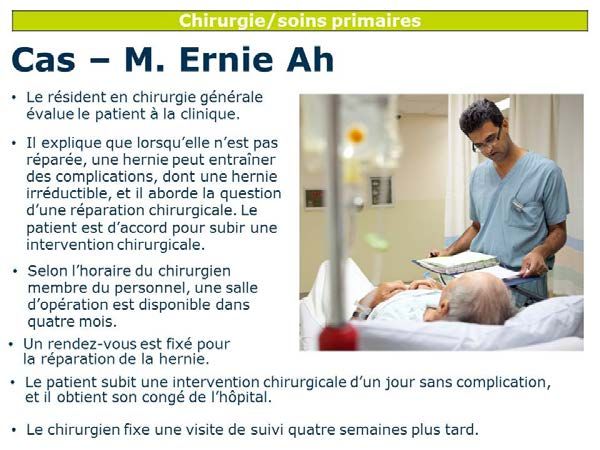 Chirurgie/soins primaires

Cas – M. Ernie Ah

• Le résident en chirurgie générale évalue le patient à la clinique.

• Il explique que lorsqu'elle n'est pas réparée, une hernie peut entraîner des complications, dont une hernie irréductible, et il aborde la question d'une réparation chirurgicale. Le patient est d'accord pour subir une intervention chirurgicale.

• Selon l'horaire du chirurgien membre du personnel, une salle d'opération est disponible dans quatre mois.

• Un rendez-vous est fixé pour la réparation de la hernie.

• Le patient subit une intervention chirurgicale d'un jour sans complication, et il obtient son congé de l'hôpital.

• Le chirurgien fixe une visite de suivi quatre semaines plus tard.